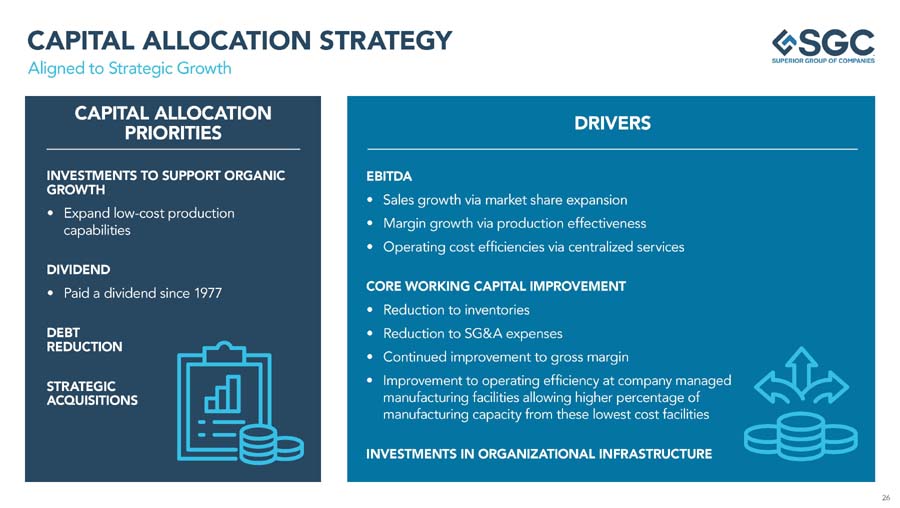 CAPITAL ALLOCATION STRATEGY
Aligned to Strategic Growth

SGC
SUPERIOR GROUP OF COMPANIES

CAPITAL ALLOCATION PRIORITIES

INVESTMENTS TO SUPPORT ORGANIC GROWTH
• Expand low-cost production capabilities

DIVIDEND
• Paid a dividend since 1977

DEBT REDUCTION

STRATEGIC ACQUISITIONS

DRIVERS

EBITDA
• Sales growth via market share expansion
• Margin growth via production effectiveness
• Operating cost efficiencies via centralized services

CORE WORKING CAPITAL IMPROVEMENT
• Reduction to inventories
• Reduction to SG&A expenses
• Continued improvement to gross margin
• Improvement to operating efficiency at company managed manufacturing facilities allowing higher percentage of manufacturing capacity from these lowest cost facilities

INVESTMENTS IN ORGANIZATIONAL INFRASTRUCTURE

26